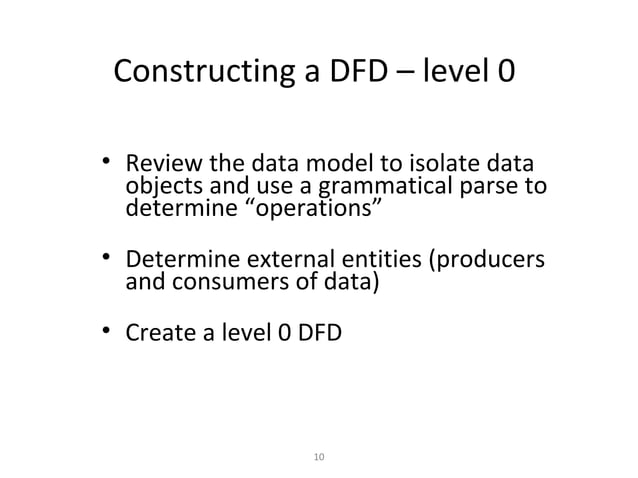 Constructing a DFD – level 0

• Review the data model to isolate data objects and use a grammatical parse to determine “operations”

• Determine external entities (producers and consumers of data)

• Create a level 0 DFD

10